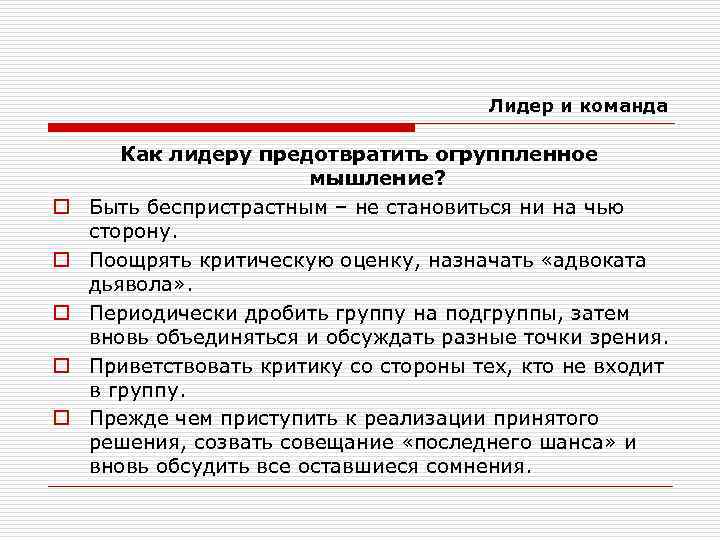 Лидер и команда

Как лидеру предотвратить огруппленное мышление?

Быть беспристрастным – не становиться ни на чью сторону.

Поощрять критическую оценку, назначать «адвоката дьявола».

Периодически дробить группу на подгруппы, затем вновь объединяться и обсуждать разные точки зрения.

Приветствовать критику со стороны тех, кто не входит в группу.

Прежде чем приступить к реализации принятого решения, созвать совещание «последнего шанса» и вновь обсудить все оставшиеся сомнения.